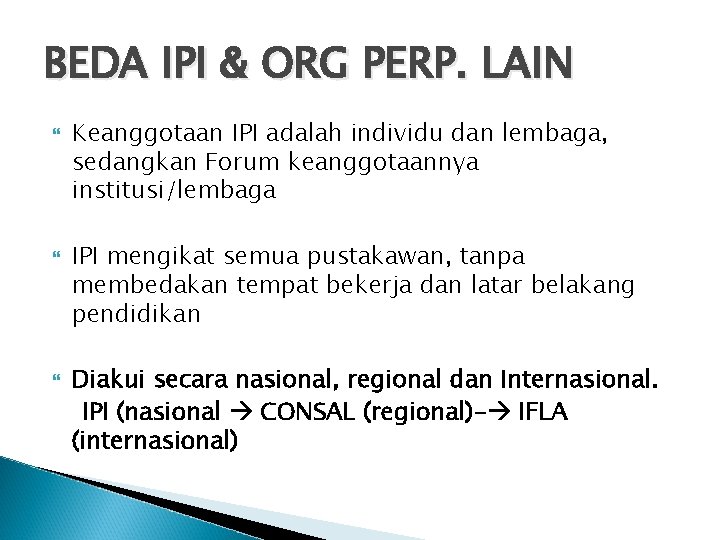 BEDA IPI & ORG PERP. LAIN

Keanggotaan IPI adalah individu dan lembaga, sedangkan Forum keanggotaannya institusi/lembaga

IPI mengikat semua pustakawan, tanpa membedakan tempat bekerja dan latar belakang pendidikan

Diakui secara nasional, regional dan Internasional. IPI (nasional → CONSAL (regional)-→ IFLA (internasional)